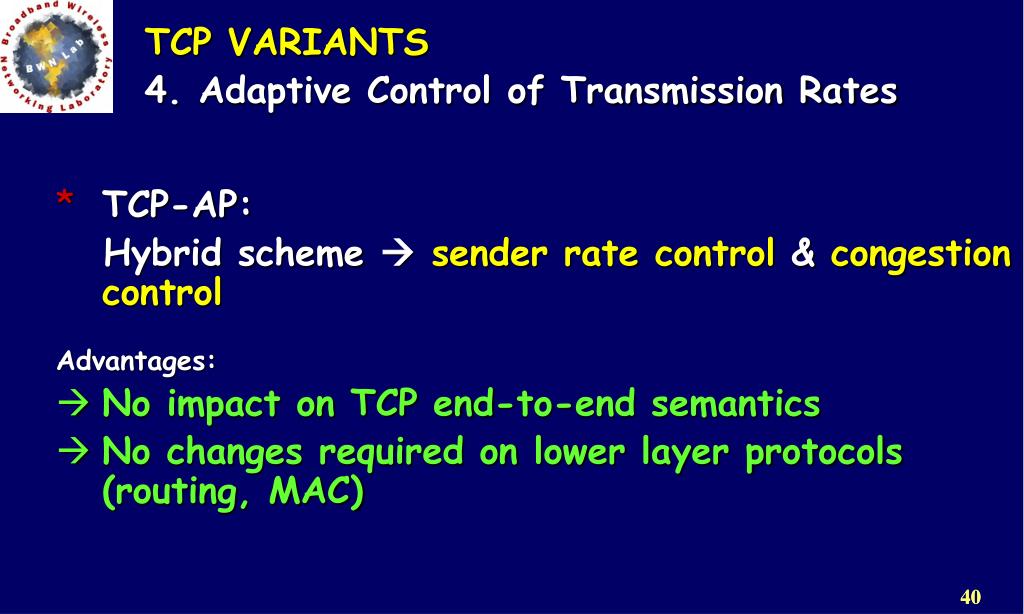 Broadband Wireless Networking Laboratory
BWN Lab

TCP VARIANTS
4. Adaptive Control of Transmission Rates

* TCP-AP:
Hybrid scheme → sender rate control & congestion control

Advantages:
→ No impact on TCP end-to-end semantics
→ No changes required on lower layer protocols (routing, MAC)

40